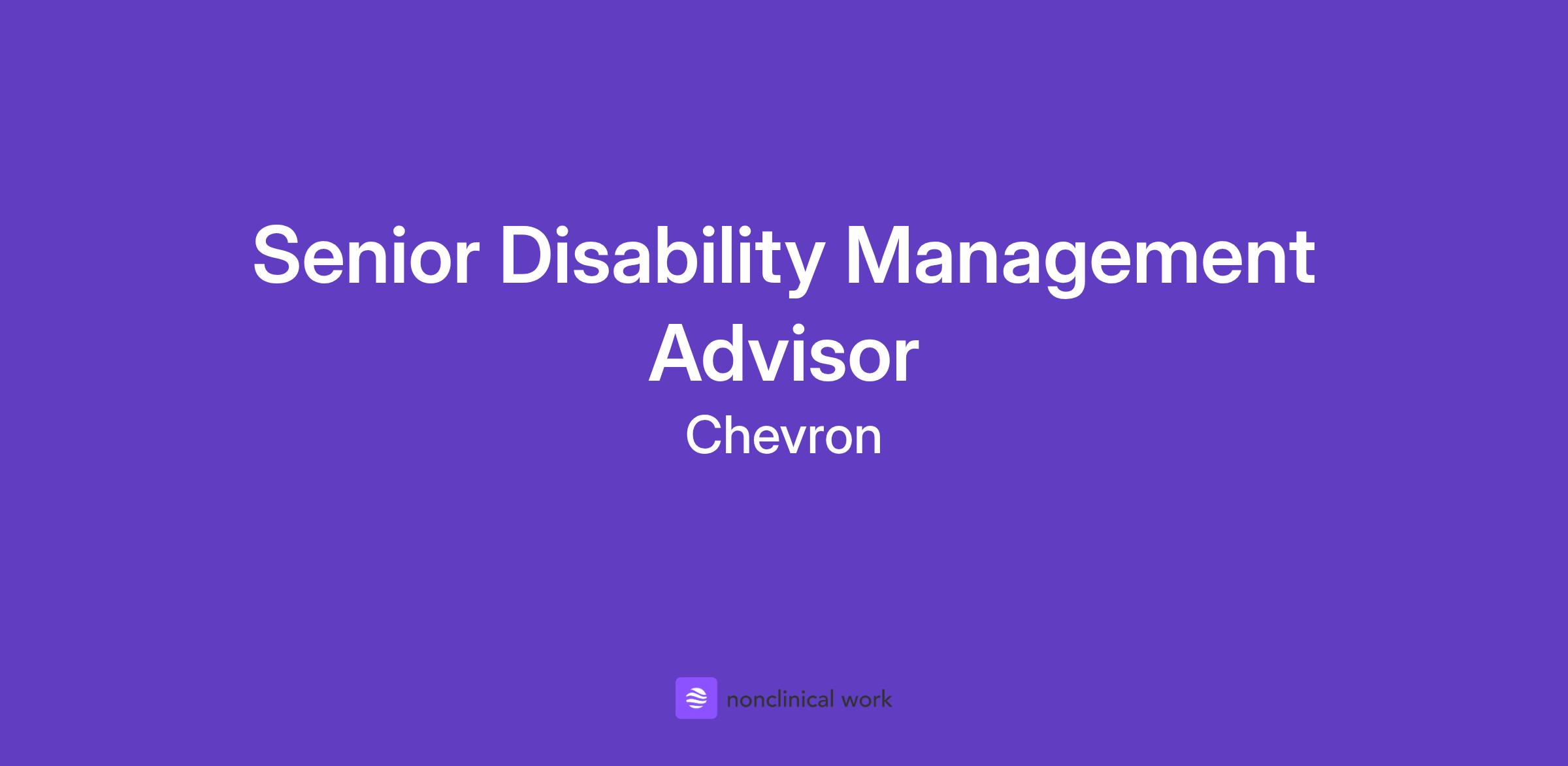 Senior Disability Management Advisor

Chevron

nonclinical work